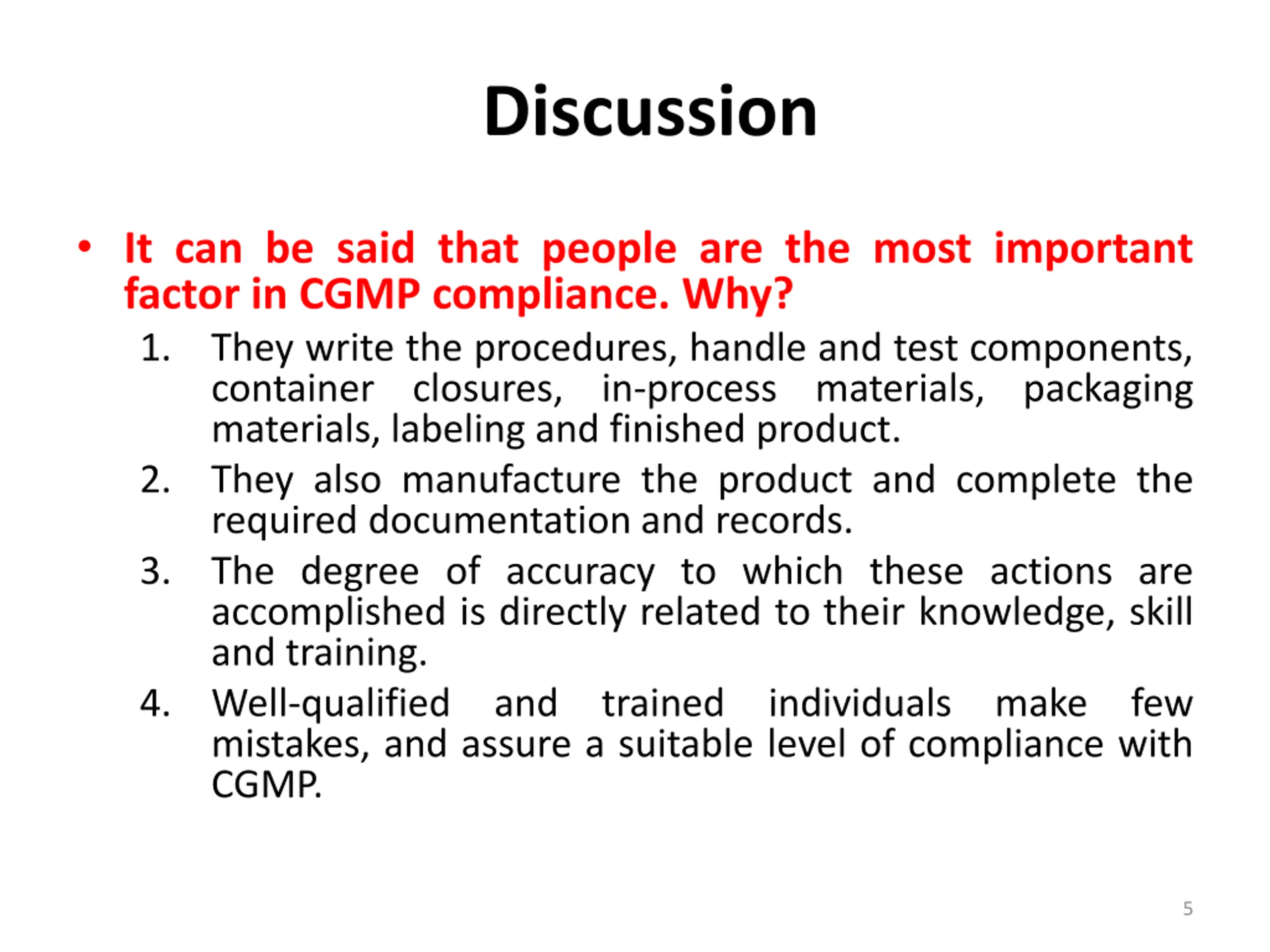 Discussion

• It can be said that people are the most important factor in CGMP compliance. Why?

1. They write the procedures, handle and test components, container closures, in-process materials, packaging materials, labeling and finished product.
2. They also manufacture the product and complete the required documentation and records.
3. The degree of accuracy to which these actions are accomplished is directly related to their knowledge, skill and training.
4. Well-qualified and trained individuals make few mistakes, and assure a suitable level of compliance with CGMP.

5